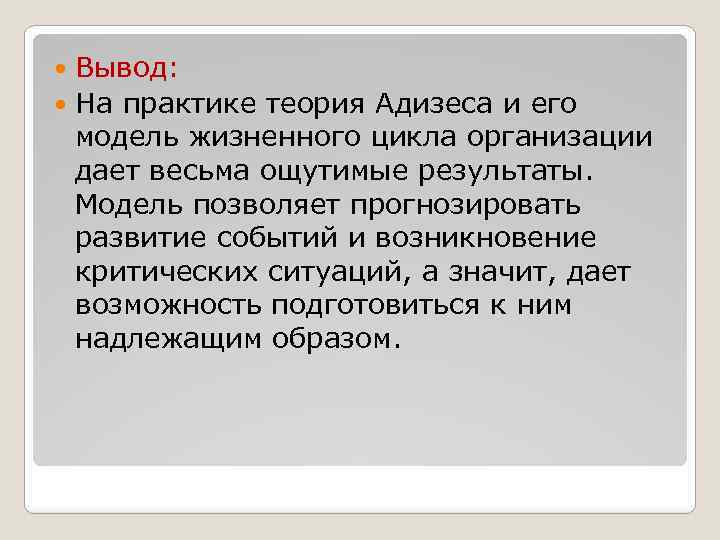 Вывод:

На практике теория Адизеса и его модель жизненного цикла организации дает весьма ощутимые результаты. Модель позволяет прогнозировать развитие событий и возникновение критических ситуаций, а значит, дает возможность подготовиться к ним надлежащим образом.